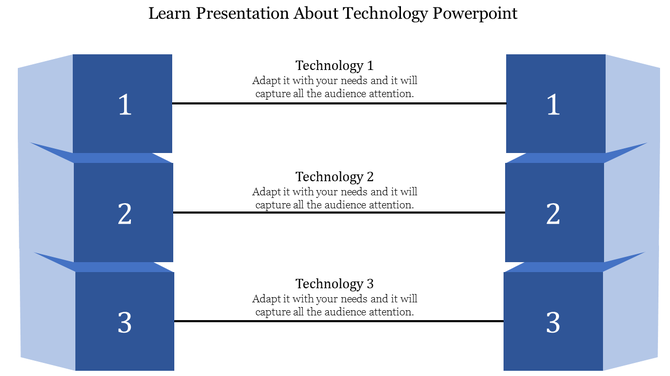 Learn Presentation About Technology Powerpoint

1

Technology 1
Adapt it with your needs and it will capture all the audience attention.

1

2

Technology 2
Adapt it with your needs and it will capture all the audience attention.

2

3

Technology 3
Adapt it with your needs and it will capture all the audience attention.

3